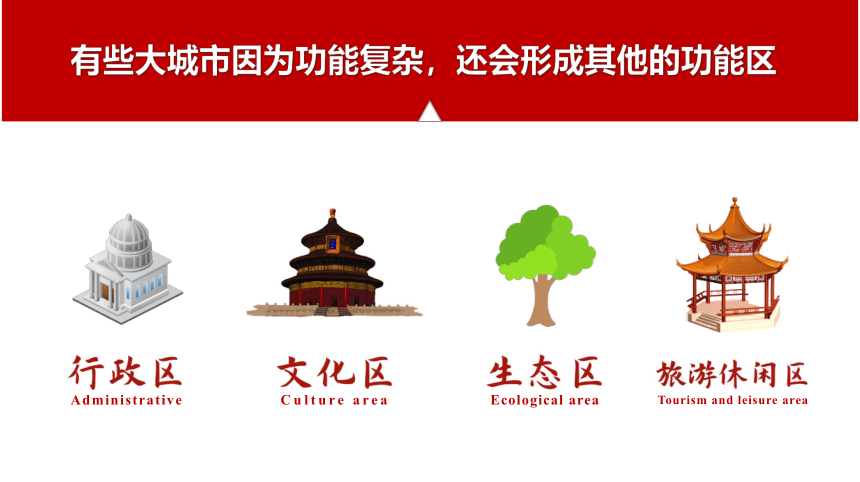 有些大城市因为功能复杂，还会形成其他的功能区

行政区
Administrative

文化区
Culture area

生态区
Ecological area

旅游休闲区
Tourism and leisure area